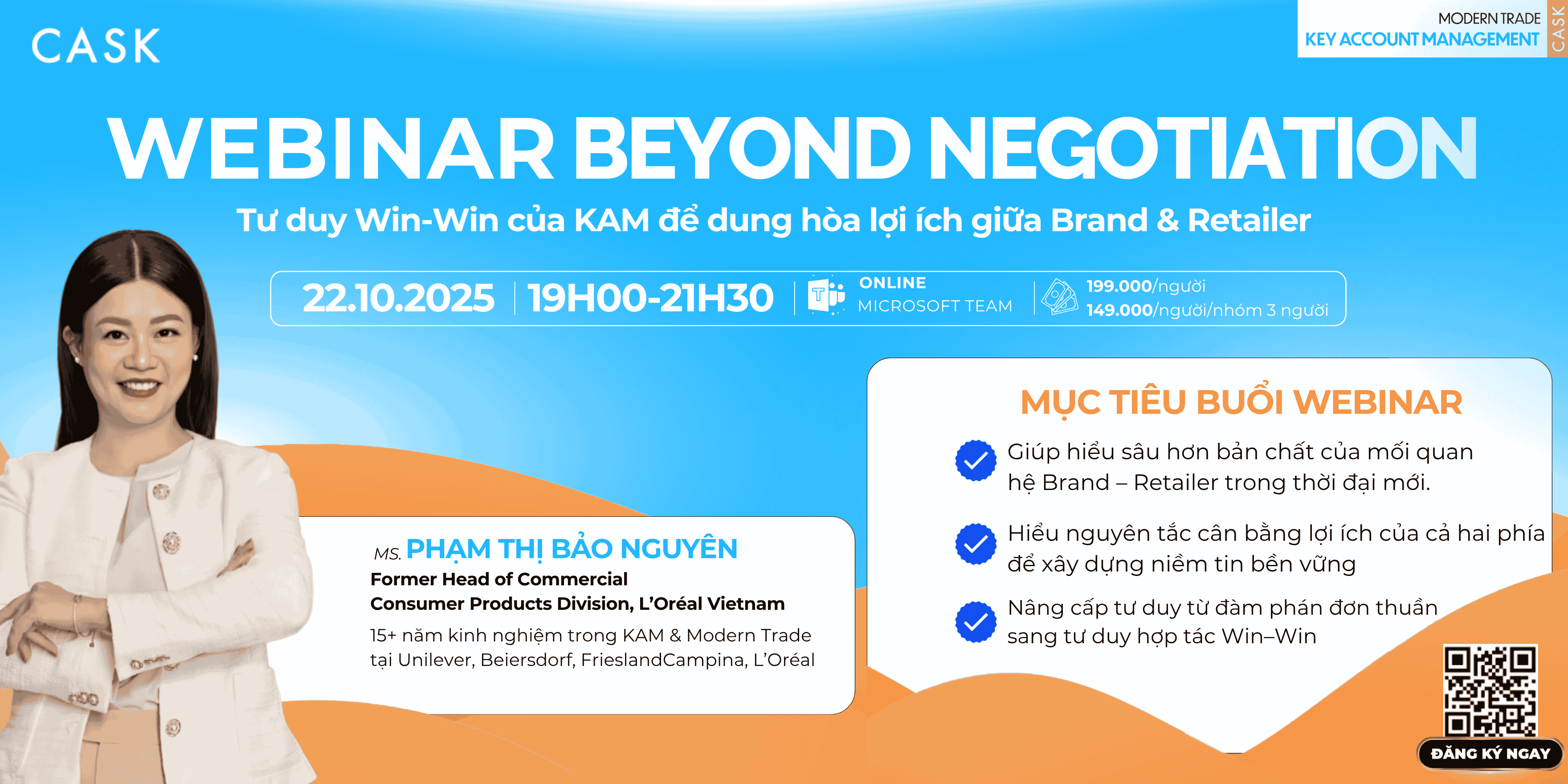 CASK

MODERN TRADE
KEY ACCOUNT MANAGEMENT
CASK

WEBINAR BEYOND NEGOTIATION

Tư duy Win-Win của KAM để dung hòa lợi ích giữa Brand & Retailer

22.10.2025 | 19H00-21H30 | ONLINE MICROSOFT TEAM | 199.000/người 149.000/người/nhóm 3 người

MS. PHẠM THỊ BẢO NGUYÊN
Former Head of Commercial
Consumer Products Division, L'Oréal Vietnam
15+ năm kinh nghiệm trong KAM & Modern Trade tại Unilever, Beiersdorf, FrieslandCampina, L'Oréal

MỤC TIÊU BUỔI WEBINAR

Giúp hiểu sâu hơn bản chất của mối quan hệ Brand – Retailer trong thời đại mới.

Hiểu nguyên tắc cân bằng lợi ích của cả hai phía để xây dựng niềm tin bền vững

Nâng cấp tư duy từ đàm phán đơn thuần sang tư duy hợp tác Win–Win

ĐĂNG KÝ NGAY